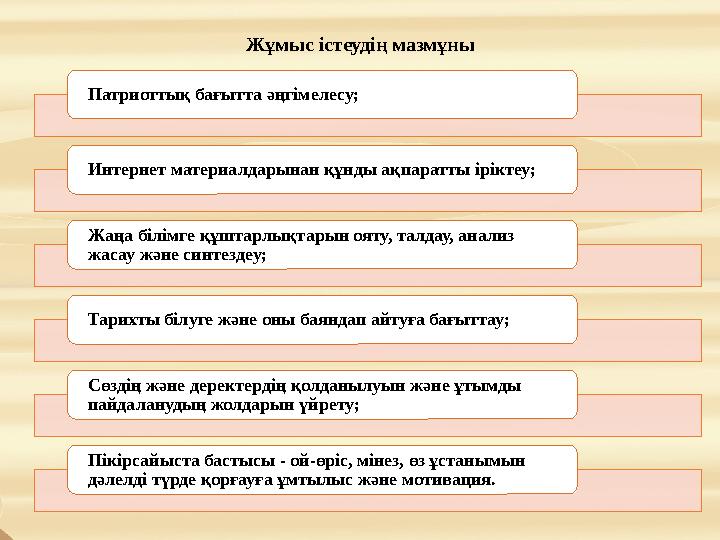 Жұмыс істеудің мазмұны

Патриоттық бағытта әңгімелесу;

Интернет материалдарынан құнды ақпаратты іріктеу;

Жаңа білімге құштарлықтарын ояту, талдау, анализ жасау және синтездеу;

Тарихты білуге және оны баяндап айтуға бағыттау;

Сөздің және деректердің қолданылуын және ұтымды пайдаланудың жолдарын үйрету;

Пікірсайыста бастысы - ой-өріс, мінез, өз ұстанымын дәлелді түрде қорғауға ұмтылыс және мотивация.